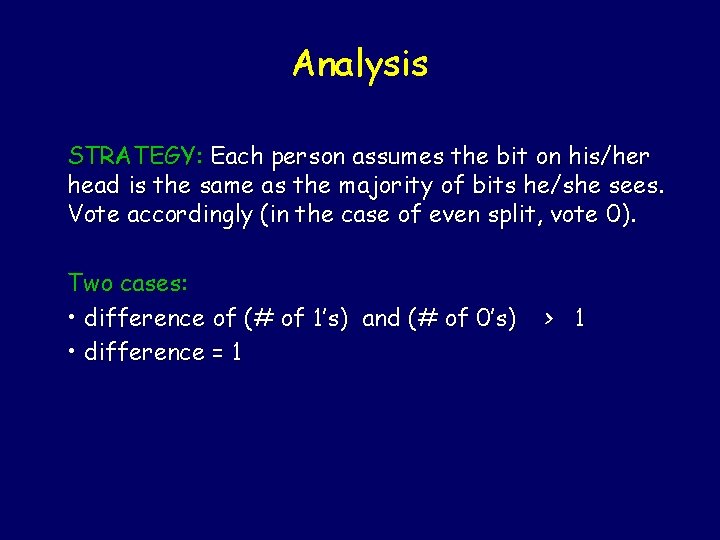 Analysis

STRATEGY: Each person assumes the bit on his/her head is the same as the majority of bits he/she sees. Vote accordingly (in the case of even split, vote 0).

Two cases:
• difference of (# of 1's) and (# of 0's) > 1
• difference = 1